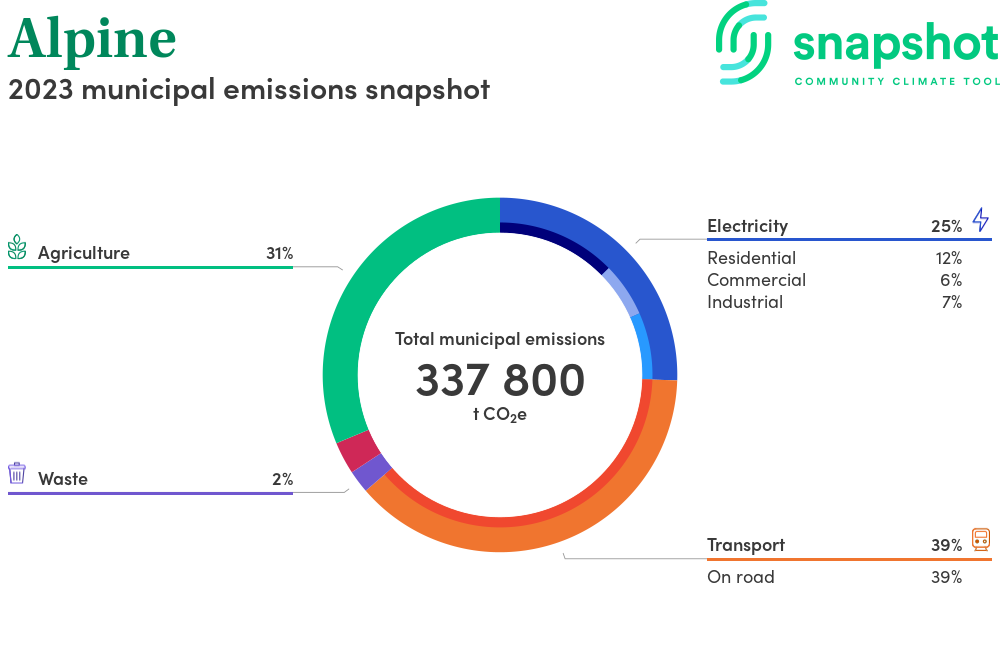 Alpine
2023 municipal emissions snapshot

snapshot
COMMUNITY CLIMATE TOOL

Agriculture 31%

Waste 2%

Total municipal emissions
337 800
t $CO_2e$

Electricity 25%
Residential 12%
Commercial 6%
Industrial 7%

Transport 39%
On road 39%